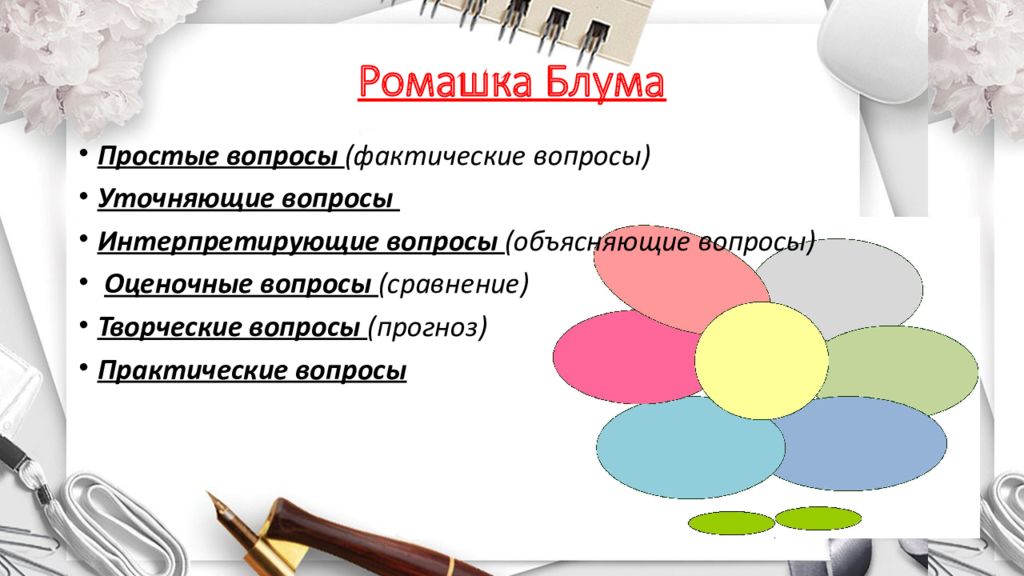 Ромашка Блума

• Простые вопросы (фактические вопросы)
• Уточняющие вопросы
• Интерпретирующие вопросы (объясняющие вопросы)
• Оценочные вопросы (сравнение)
• Творческие вопросы (прогноз)
• Практические вопросы